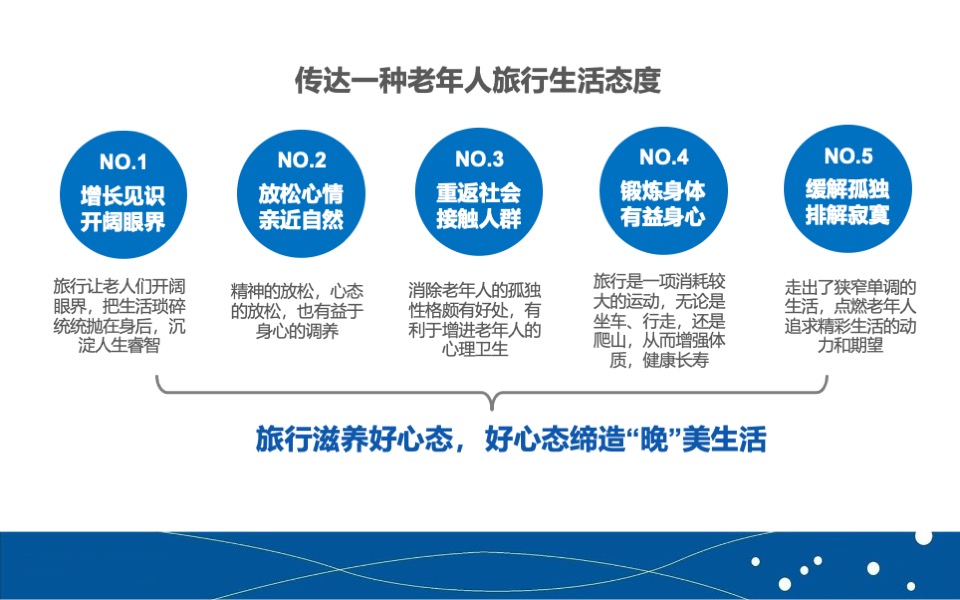 传达一种老年人旅行生活态度

NO.1
增长见识
开阔眼界

旅行让老人们开阔眼界，把生活琐碎统统抛在身后，沉淀人生睿智

NO.2
放松心情
亲近自然

精神的放松，心态的放松，也有益于身心的调养

NO.3
重返社会
接触人群

消除老年人的孤独性格颇有好处，有利于增进老年人的心理卫生

NO.4
锻炼身体
有益身心

旅行是一项消耗较大的运动，无论是坐车、行走，还是爬山，从而增强体质，健康长寿

NO.5
缓解孤独
排解寂寞

走出了狭窄单调的生活，点燃老年人追求精彩生活的动力和期望

旅行滋养好心态，好心态缔造“晚”美生活